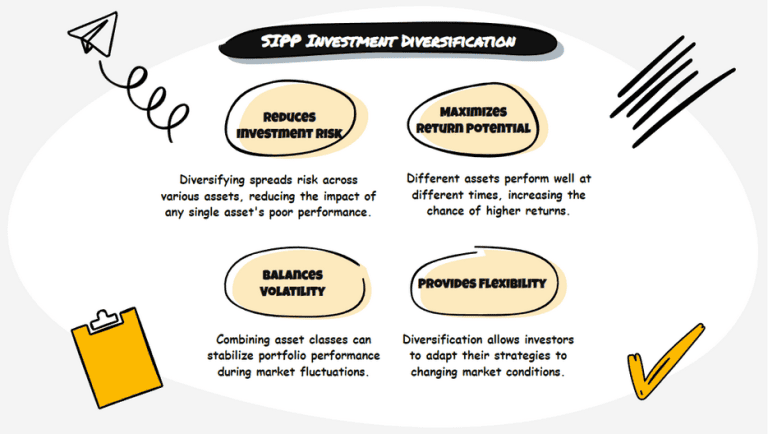 SIPP Investment Diversification

Reduces Investment Risk

Diversifying spreads risk across various assets, reducing the impact of any single asset's poor performance.

Maximizes Return Potential

Different assets perform well at different times, increasing the chance of higher returns.

Balances Volatility

Combining asset classes can stabilize portfolio performance during market fluctuations.

Provides Flexibility

Diversification allows investors to adapt their strategies to changing market conditions.